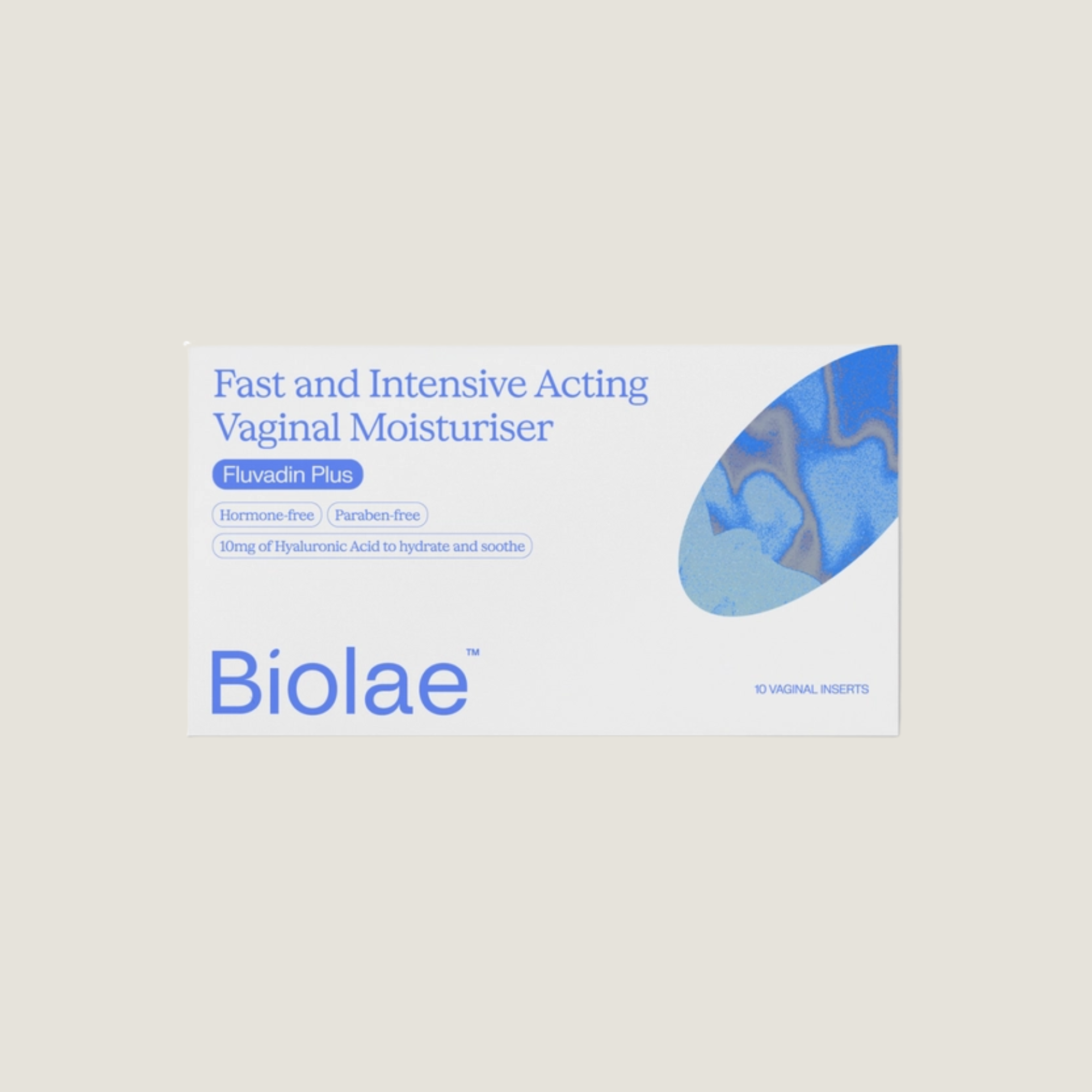 Fast and Intensive Acting Vaginal Moisturiser

Fluvadin Plus

Hormone-free

Paraben-free

10mg of Hyaluronic Acid to hydrate and soothe

Biolae™

10 VAGINAL INSERTS